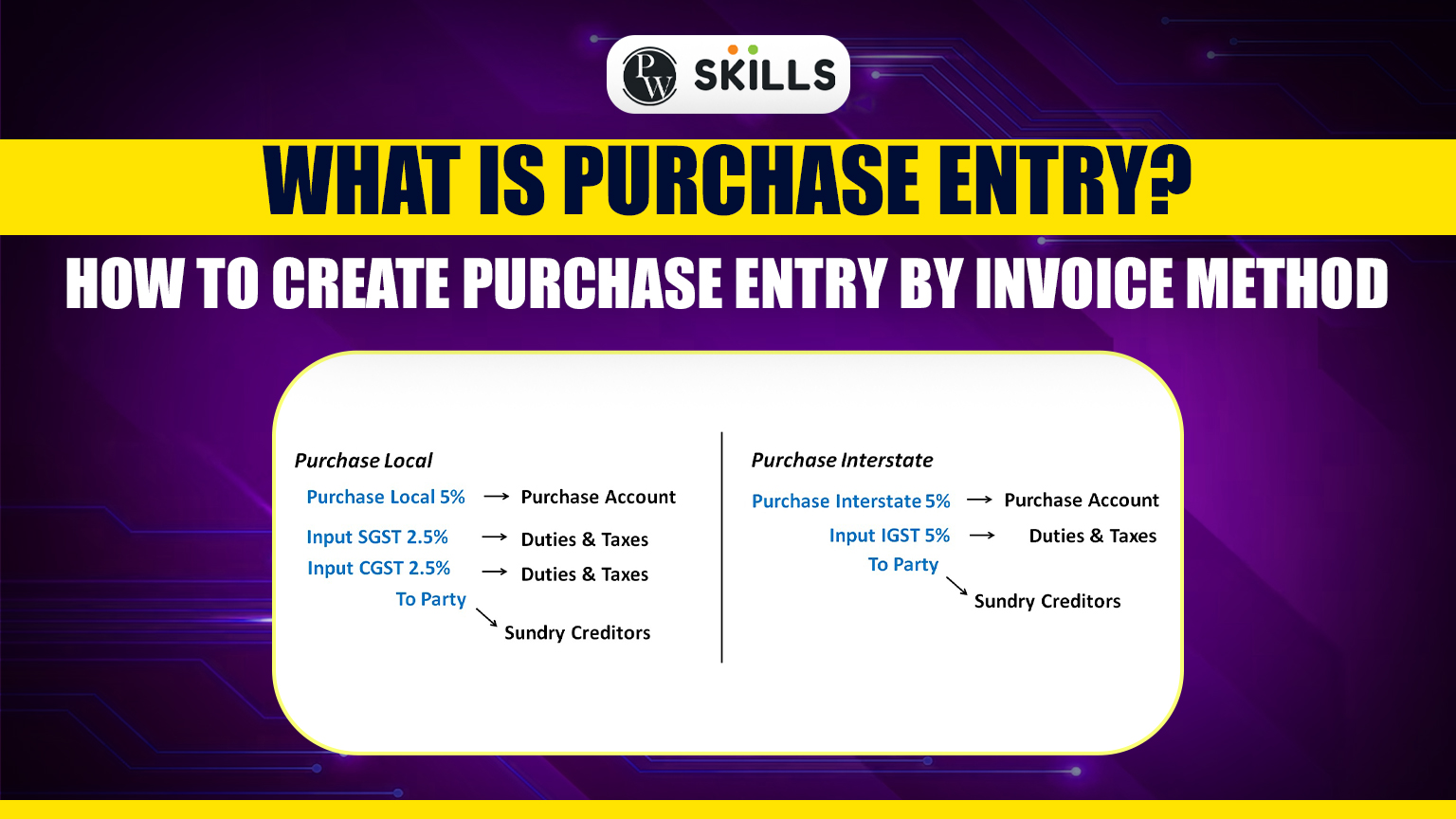 PW SKILLS

WHAT IS PURCHASE ENTRY?

HOW TO CREATE PURCHASE ENTRY BY INVOICE METHOD

Purchase Local

Purchase Local 5% → Purchase Account

Input SGST 2.5% → Duties & Taxes

Input CGST 2.5% → Duties & Taxes

To Party → Sundry Creditors

Purchase Interstate

Purchase Interstate 5% → Purchase Account

Input IGST 5% → Duties & Taxes

To Party → Sundry Creditors